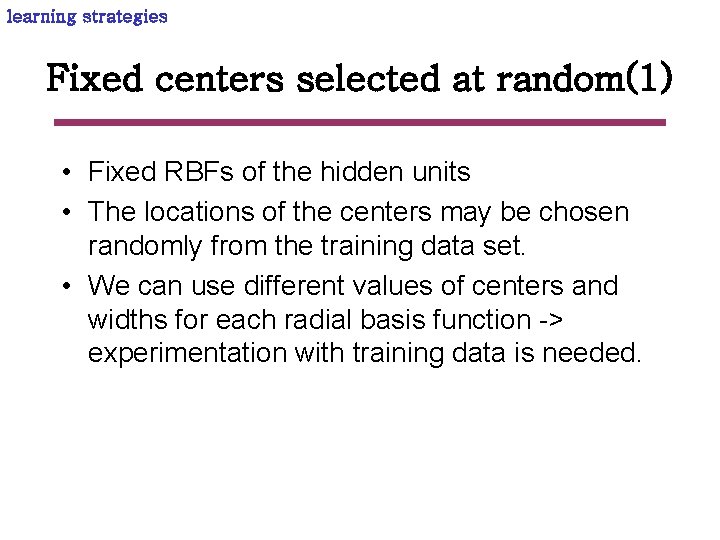 learning strategies

Fixed centers selected at random(1)

• Fixed RBFs of the hidden units
• The locations of the centers may be chosen randomly from the training data set.
• We can use different values of centers and widths for each radial basis function -> experimentation with training data is needed.